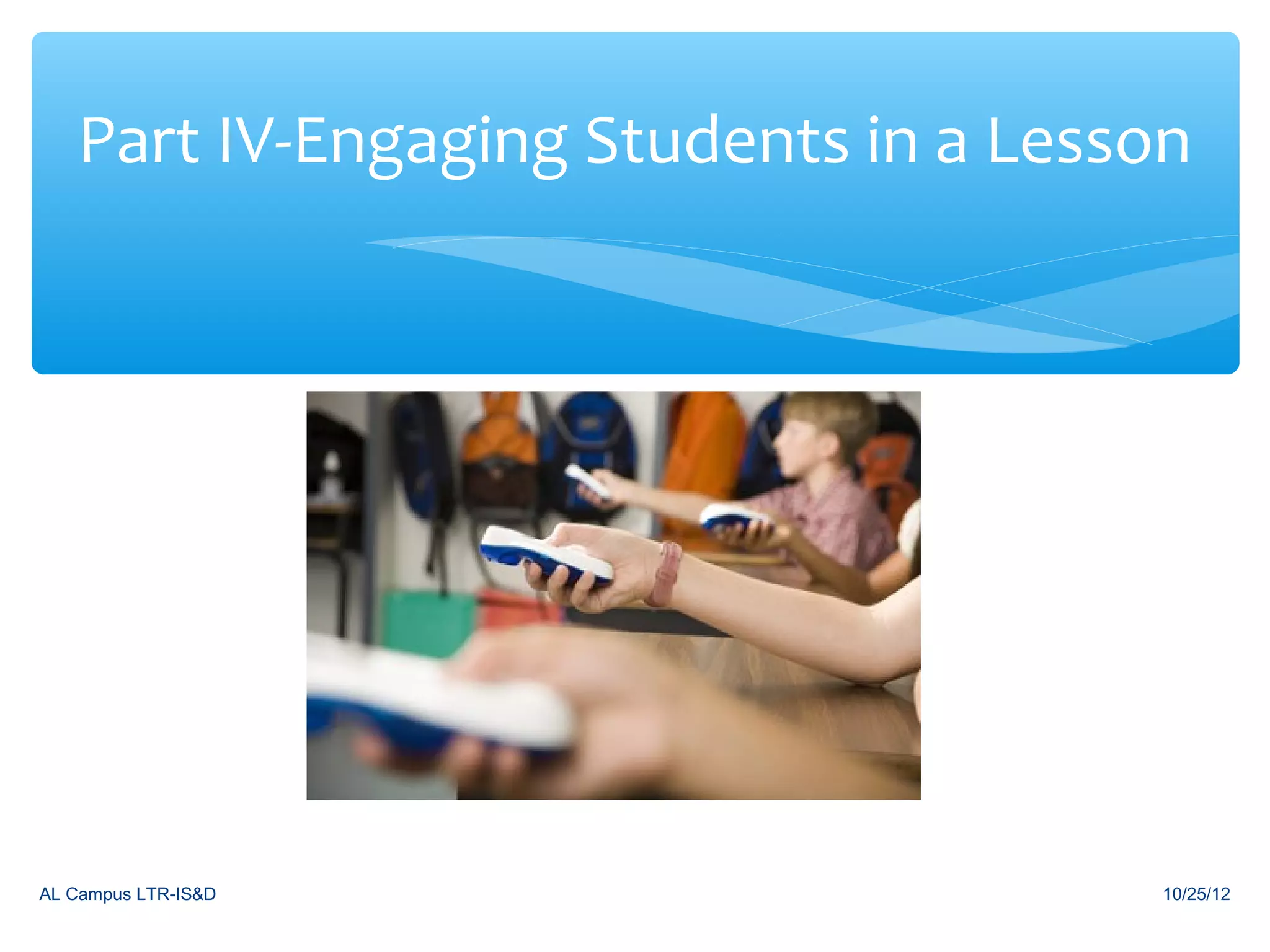 Part IV-Engaging Students in a Lesson

AL Campus LTR-IS&D

10/25/12